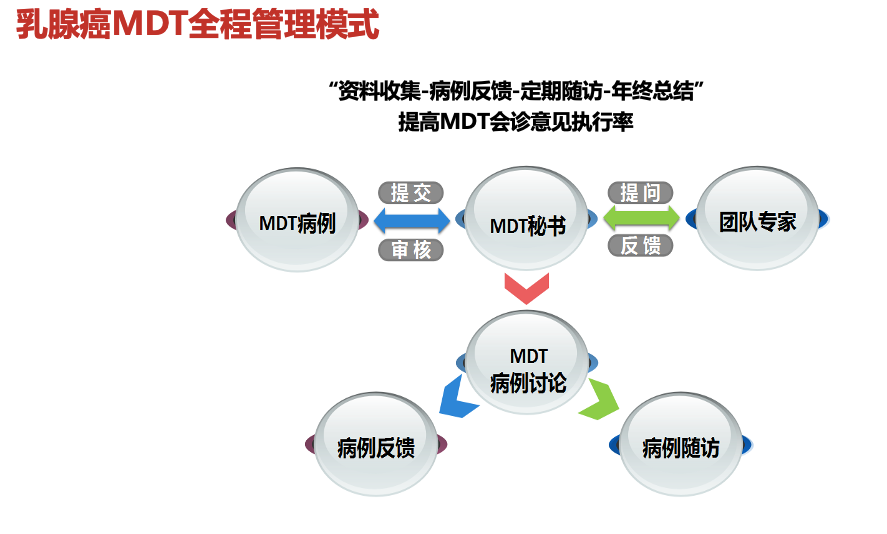 乳腺癌MDT全程管理模式

“资料收集-病例反馈-定期随访-年终总结”
提高MDT会诊意见执行率

MDT病例

提交

审核

MDT秘书

提问

反馈

团队专家

MDT
病例讨论

病例反馈

病例随访